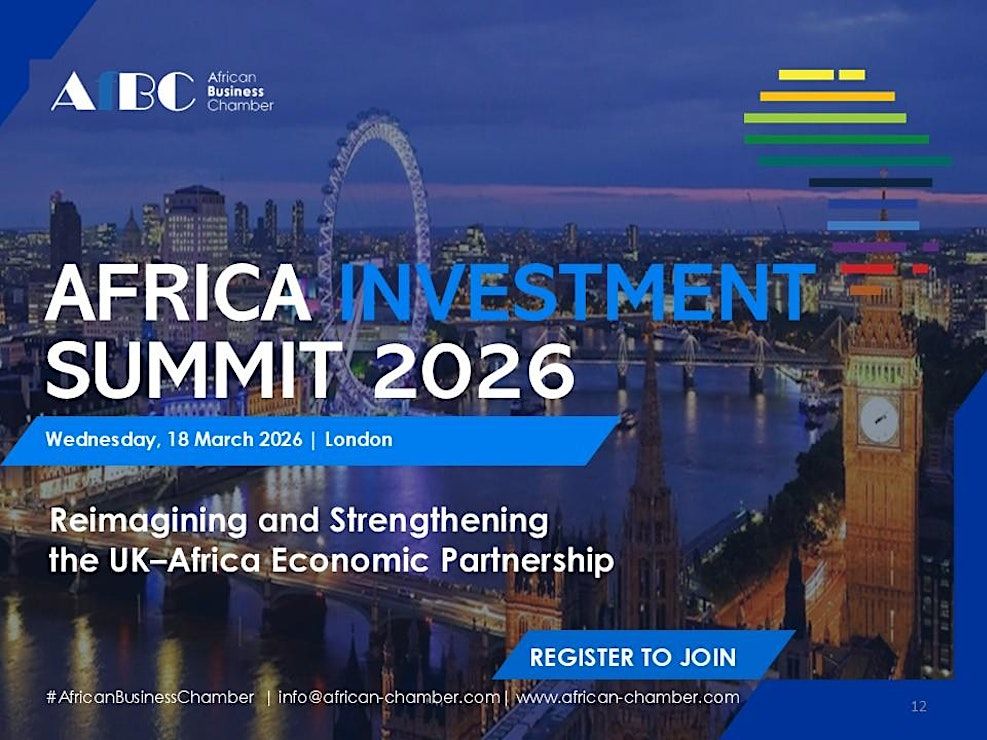 AfBC African Business Chamber

AFRICA INVESTMENT SUMMIT 2026

Wednesday, 18 March 2026 | London

Reimagining and Strengthening the UK–Africa Economic Partnership

REGISTER TO JOIN

#AfricanBusinessChamber | info@african-chamber.com | www.african-chamber.com

12